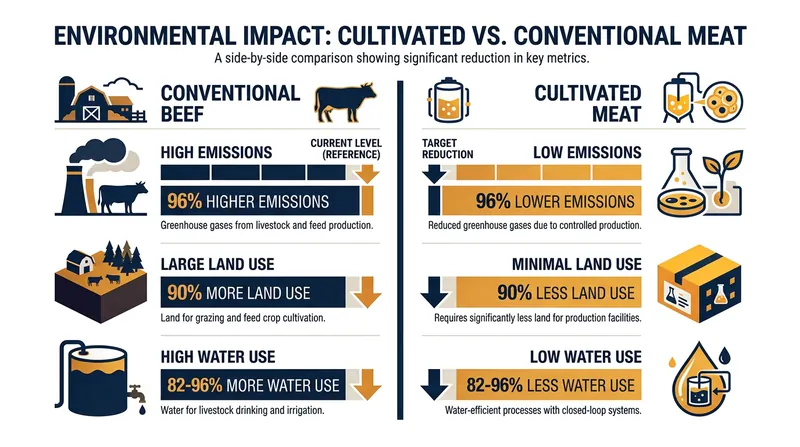 ENVIRONMENTAL IMPACT: CULTIVATED VS. CONVENTIONAL MEAT
A side-by-side comparison showing significant reduction in key metrics.

CONVENTIONAL BEEF

HIGH EMISSIONS
CURRENT LEVEL (REFERENCE)
96% HIGHER EMISSIONS
Greenhouse gases from livestock and feed production.

LARGE LAND USE
90% MORE LAND USE
Land for grazing and feed crop cultivation.

HIGH WATER USE
82-96% MORE WATER USE
Water for livestock drinking and irrigation.

CULTIVATED MEAT

TARGET REDUCTION
LOW EMISSIONS
96% LOWER EMISSIONS
Reduced greenhouse gases due to controlled production.

MINIMAL LAND USE
90% LESS LAND USE
Requires significantly less land for production facilities.

LOW WATER USE
82-96% LESS WATER USE
Water-efficient processes with closed-loop systems.